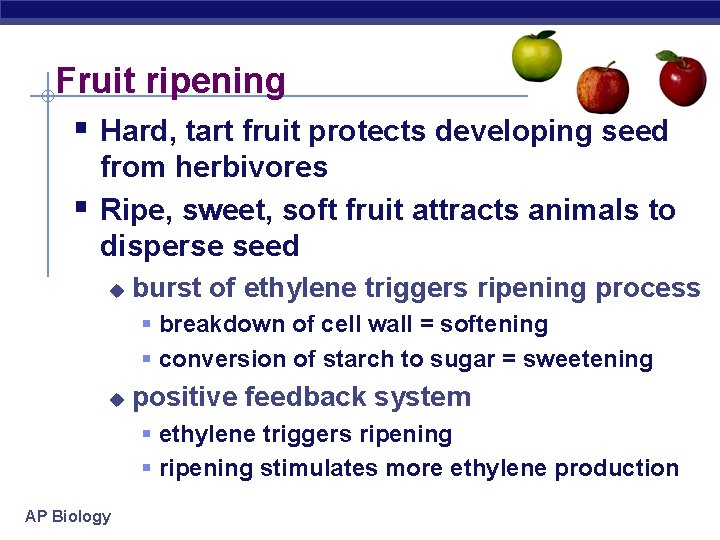 Fruit ripening

- Hard, tart fruit protects developing seed from herbivores
- Ripe, sweet, soft fruit attracts animals to disperse seed
  - burst of ethylene triggers ripening process
    - breakdown of cell wall = softening
    - conversion of starch to sugar = sweetening
  - positive feedback system
    - ethylene triggers ripening
    - ripening stimulates more ethylene production

AP Biology